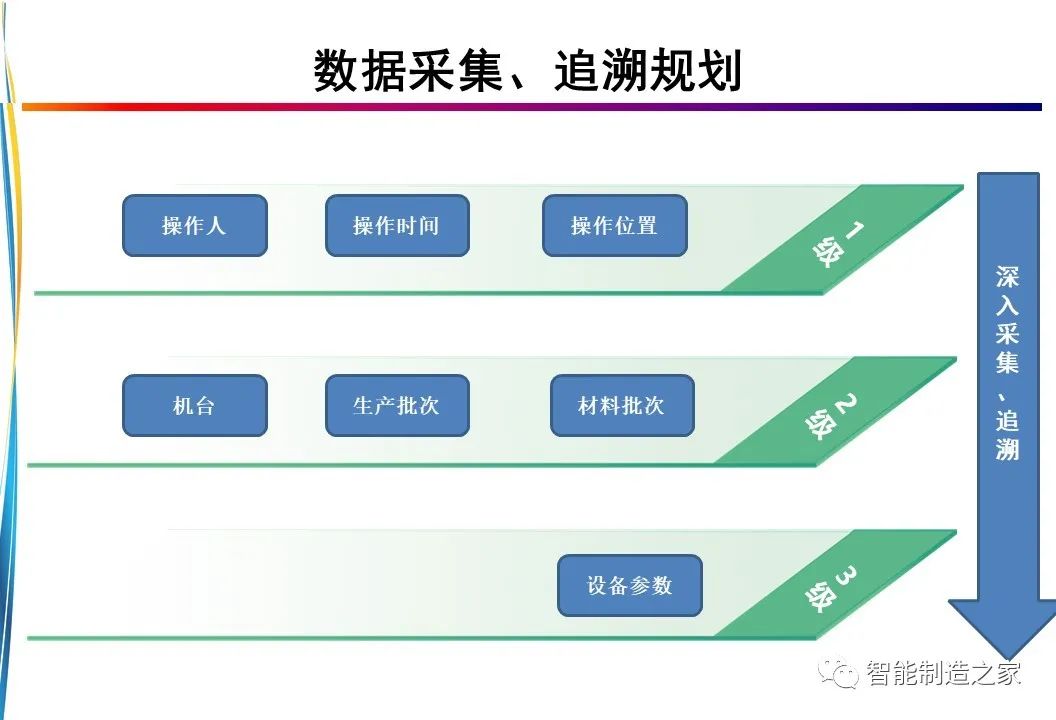 数据采集、追溯规划

操作人

操作时间

操作位置

1级

机台

生产批次

材料批次

2级

设备参数

3级

深入采集、追溯

智能制造之家